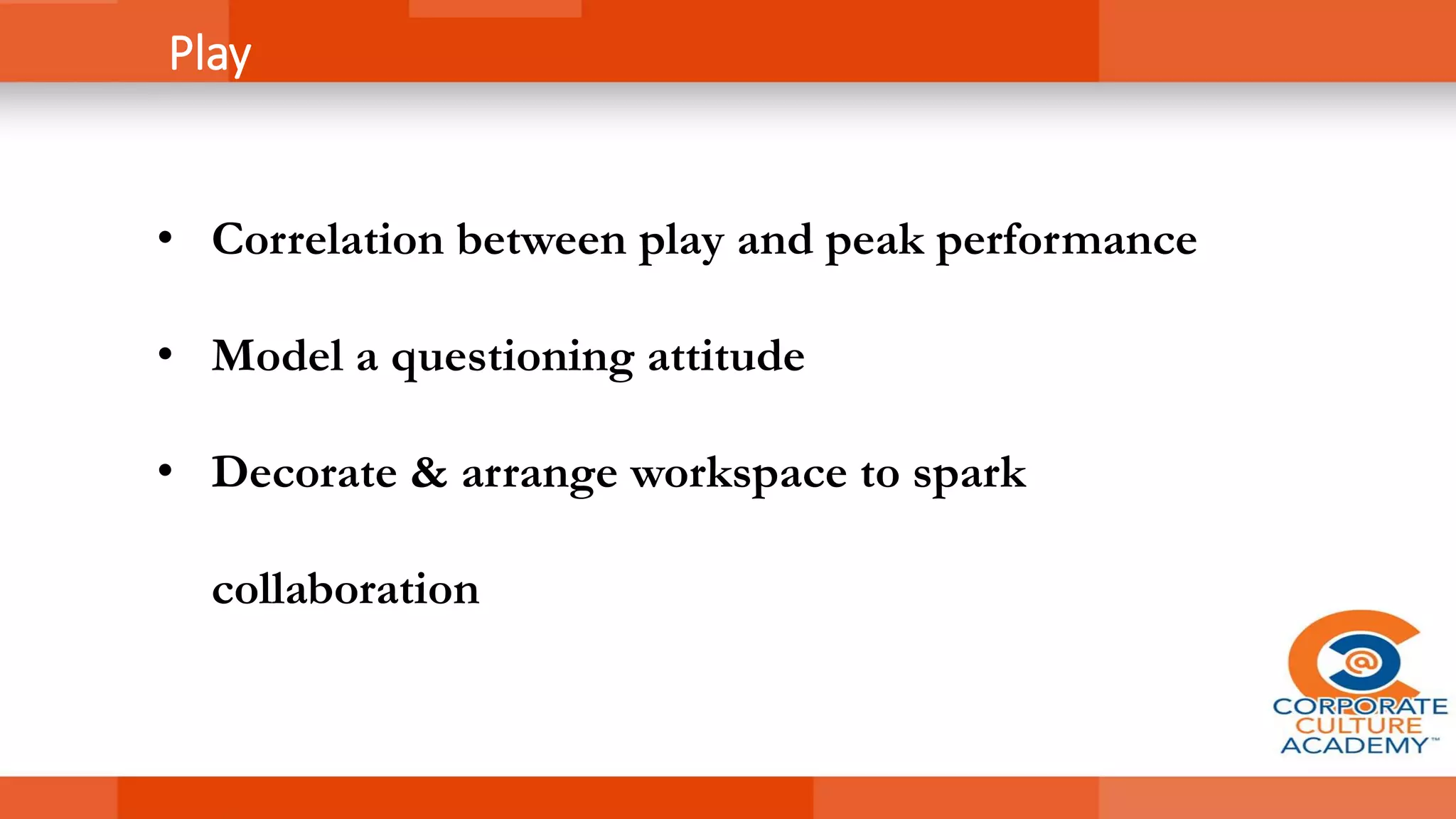 Play

• Correlation between play and peak performance

• Model a questioning attitude

• Decorate & arrange workspace to spark collaboration

@

CORPORATE
CULTURE
ACADEMY™